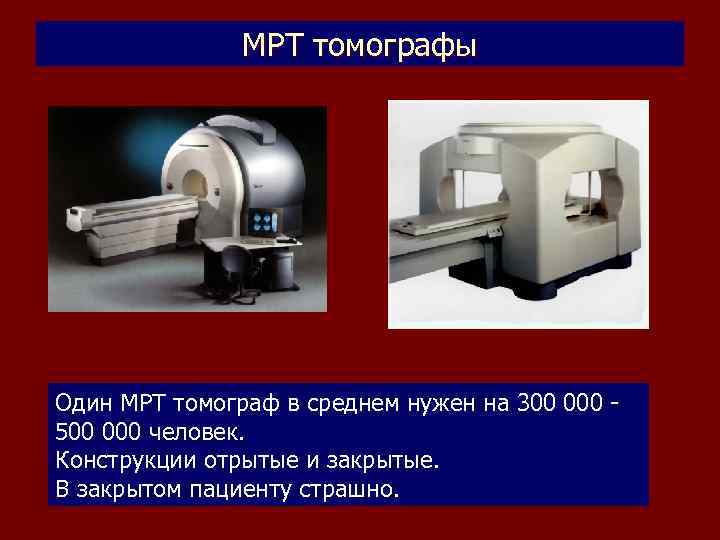 МРТ томографы

Один МРТ томограф в среднем нужен на 300 000 - 500 000 человек.
Конструкции отрытые и закрытые.
В закрытом пациенту страшно.